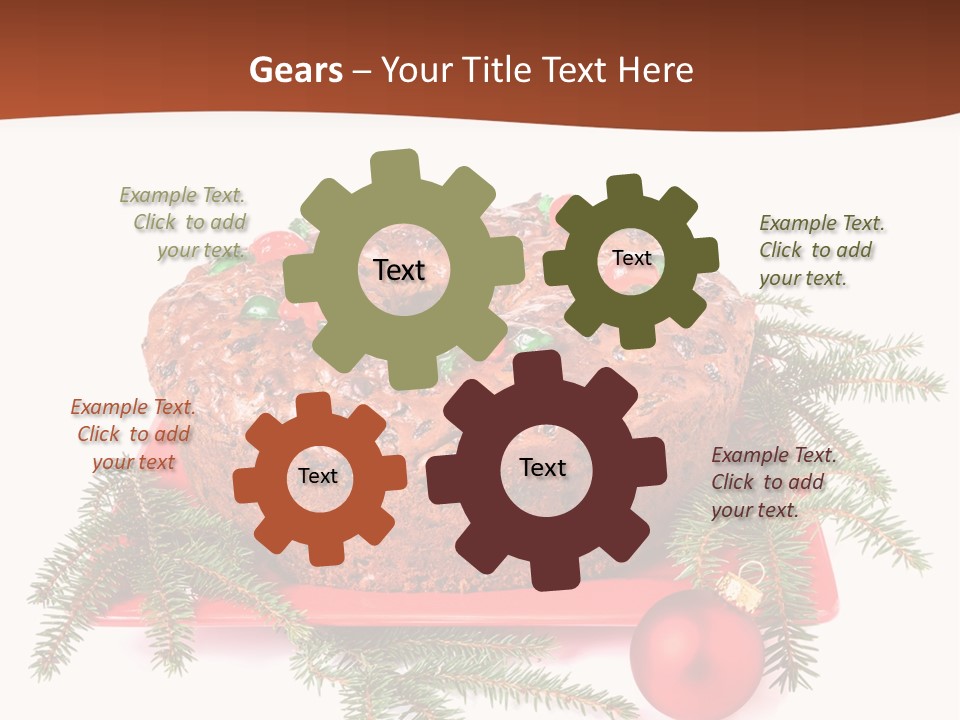 Gears – Your Title Text Here

Example Text. Click to add your text.

Text

Text

Example Text. Click to add your text.

Example Text. Click to add your text

Text

Text

Example Text. Click to add your text.